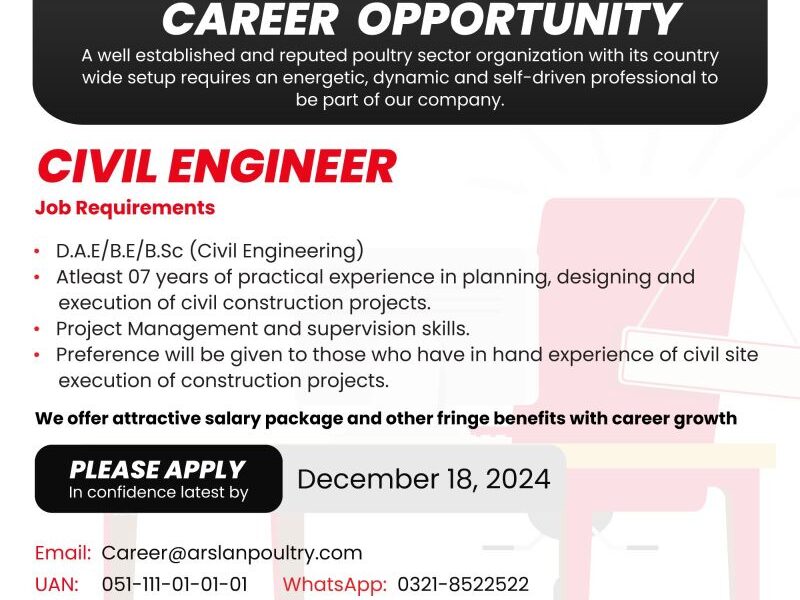 CAREER OPPORTUNITY
A well established and reputed poultry sector organization with its country wide setup requires an energetic, dynamic and self-driven professional to be part of our company.

CIVIL ENGINEER
Job Requirements

• D.A.E/B.E/B.Sc (Civil Engineering)
• Atleast 07 years of practical experience in planning, designing and execution of civil construction projects.
• Project Management and supervision skills.
• Preference will be given to those who have in hand experience of civil site execution of construction projects.

We offer attractive salary package and other fringe benefits with career growth

PLEASE APPLY
In confidence latest by
December 18, 2024

Email: Career@arslanpoultry.com
UAN: 051-111-01-01-01 WhatsApp: 0321-8522522